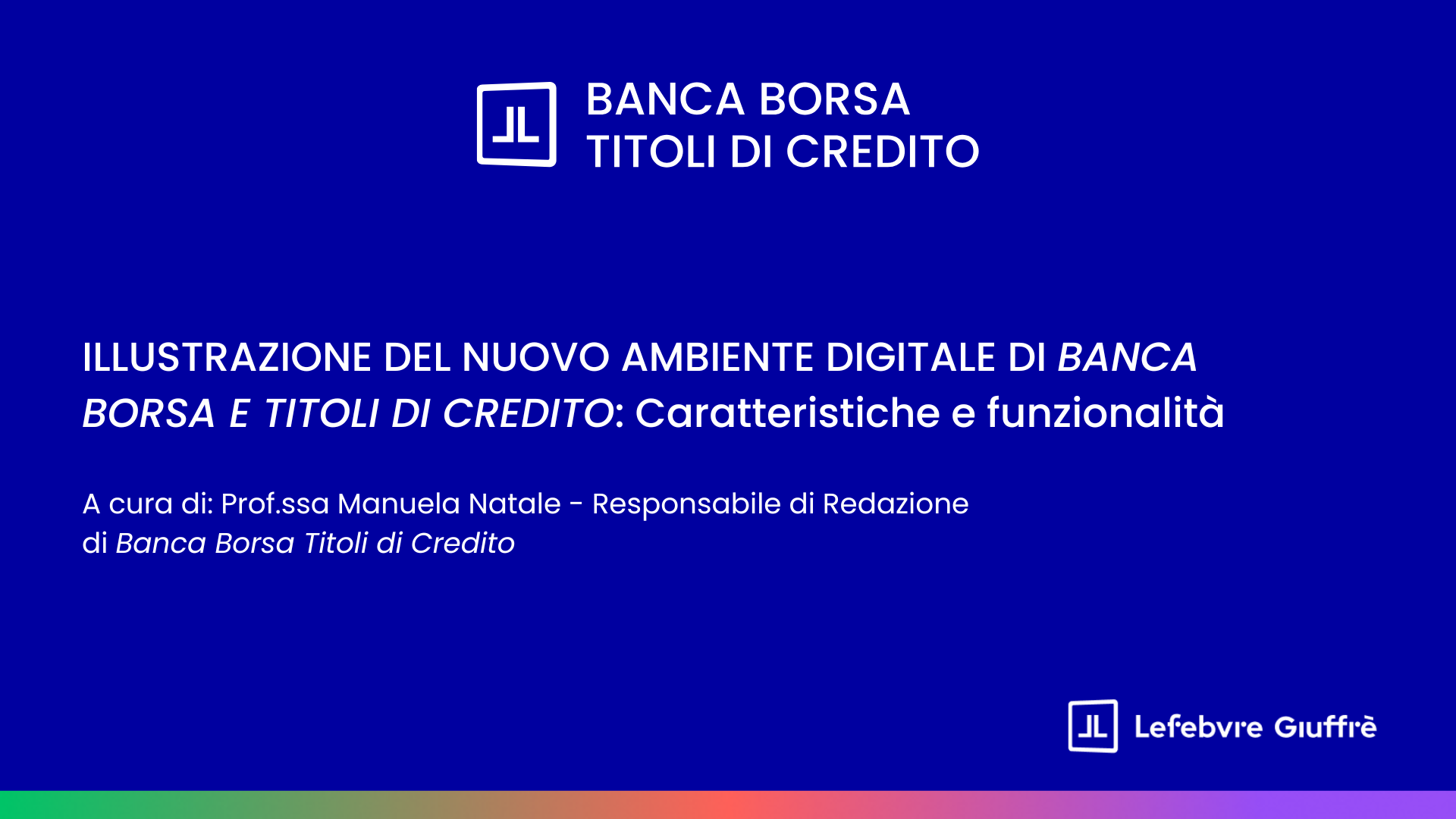 BANCA BORSA
TITOLI DI CREDITO

ILLUSTRAZIONE DEL NUOVO AMBIENTE DIGITALE DI BANCA BORSA E TITOLI DI CREDITO: Caratteristiche e funzionalità

A cura di: Prof.ssa Manuela Natale - Responsabile di Redazione di Banca Borsa Titoli di Credito

Lefebvre Giuffrè